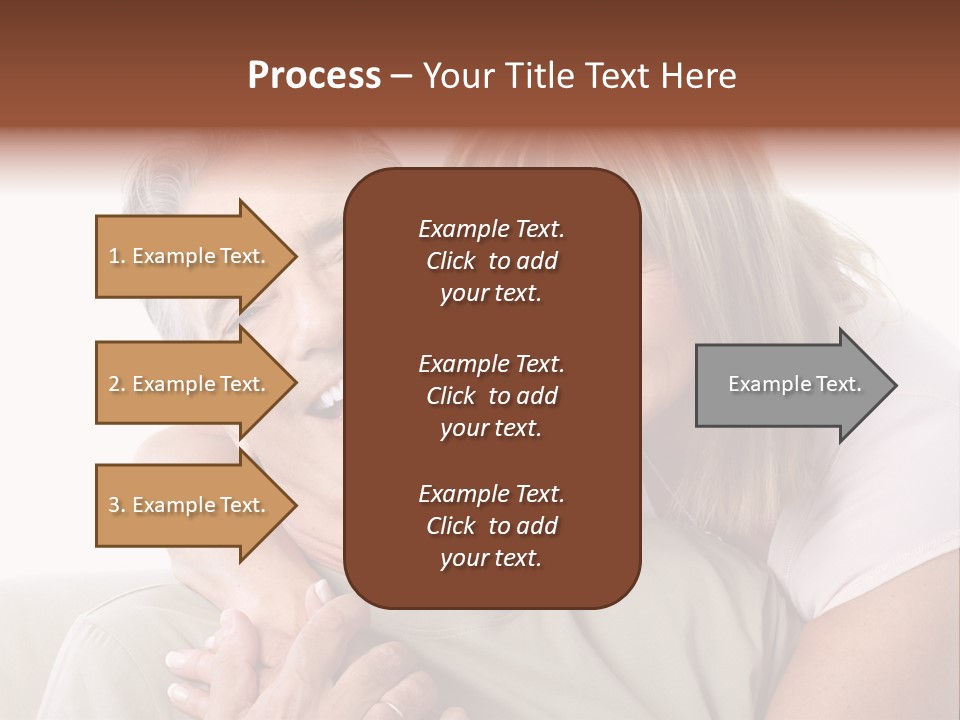 Process – Your Title Text Here

1. Example Text.

2. Example Text.

3. Example Text.

Example Text. Click to add your text.

Example Text. Click to add your text.

Example Text. Click to add your text.

Example Text.